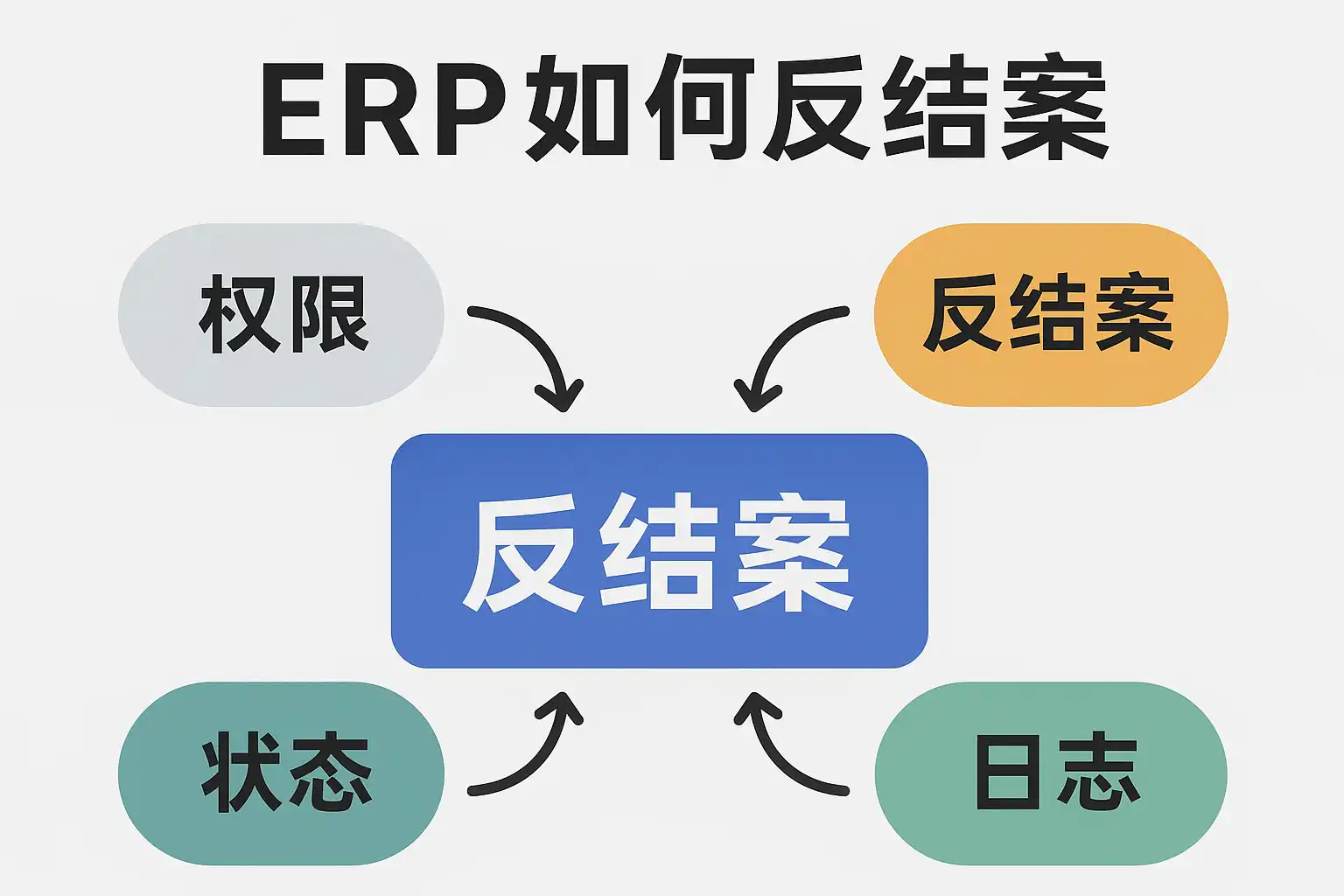 ERP如何反结案

权限

反结案

反结案

状态

日志